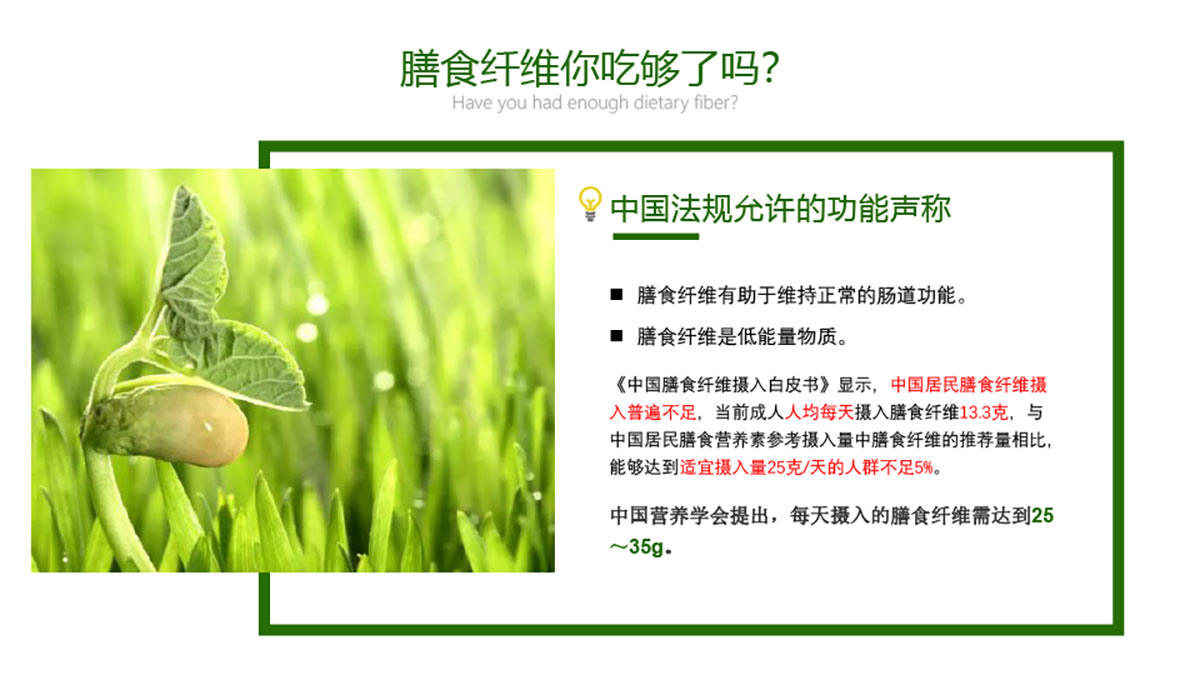 膳食纤维你吃够了吗?

Have you had enough dietary fiber?

中国法规允许的功能声称

■ 膳食纤维有助于维持正常的肠道功能。

■ 膳食纤维是低能量物质。

《中国膳食纤维摄入白皮书》显示，中国居民膳食纤维摄入普遍不足，当前成人人均每天摄入膳食纤维13.3克，与中国居民膳食营养素参考摄入量中膳食纤维的推荐量相比，能够达到适宜摄入量25克/天的人群不足5%。

中国营养学会提出，每天摄入的膳食纤维需达到25～35g。